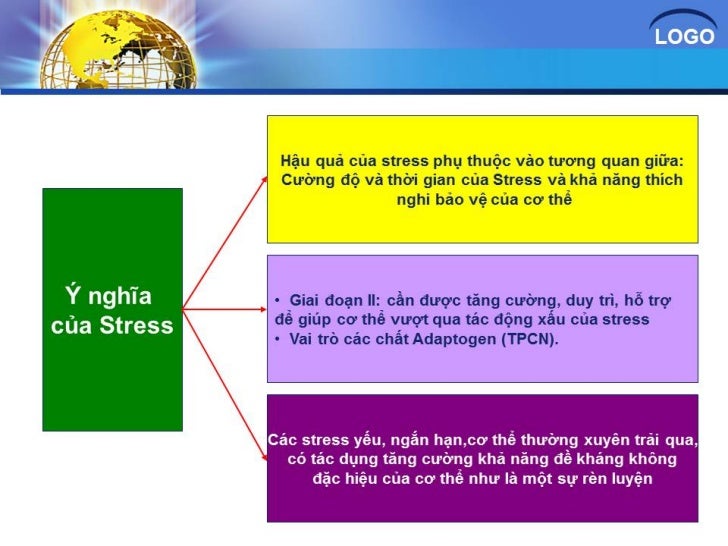 LOGO

Ý nghĩa của Stress

Hậu quả của stress phụ thuộc vào tương quan giữa: Cường độ và thời gian của Stress và khả năng thích nghi bảo vệ của cơ thể

• Giai đoạn II: cần được tăng cường, duy trì, hỗ trợ để giúp cơ thể vượt qua tác động xấu của stress
• Vai trò các chất Adaptogen (TPCN).

Các stress yếu, ngắn hạn,cơ thể thường xuyên trải qua, có tác dụng tăng cường khả năng đề kháng không đặc hiệu của cơ thể như là một sự rèn luyện